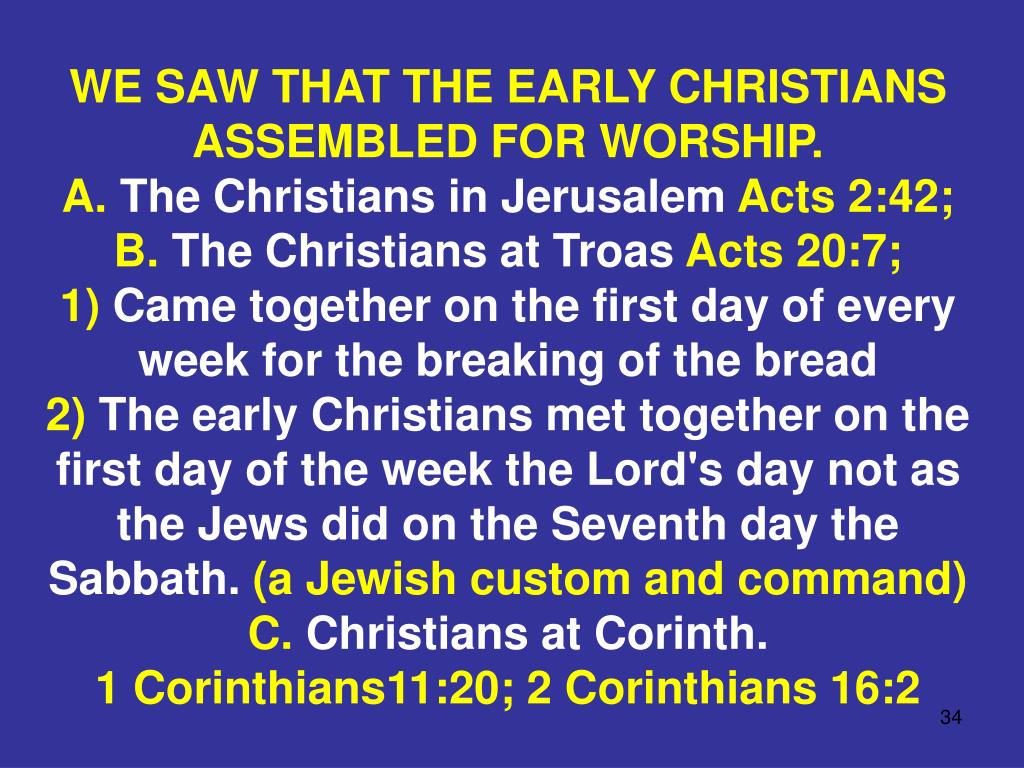 WE SAW THAT THE EARLY CHRISTIANS ASSEMBLED FOR WORSHIP.
A. The Christians in Jerusalem Acts 2:42;
B. The Christians at Troas Acts 20:7;
1) Came together on the first day of every week for the breaking of the bread
2) The early Christians met together on the first day of the week the Lord's day not as the Jews did on the Seventh day the Sabbath. (a Jewish custom and command)
C. Christians at Corinth.
1 Corinthians11:20; 2 Corinthians 16:2

34